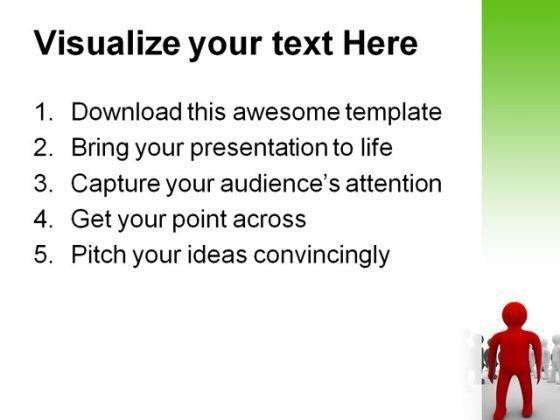 Visualize your text Here

1. Download this awesome template
2. Bring your presentation to life
3. Capture your audience's attention
4. Get your point across
5. Pitch your ideas convincingly